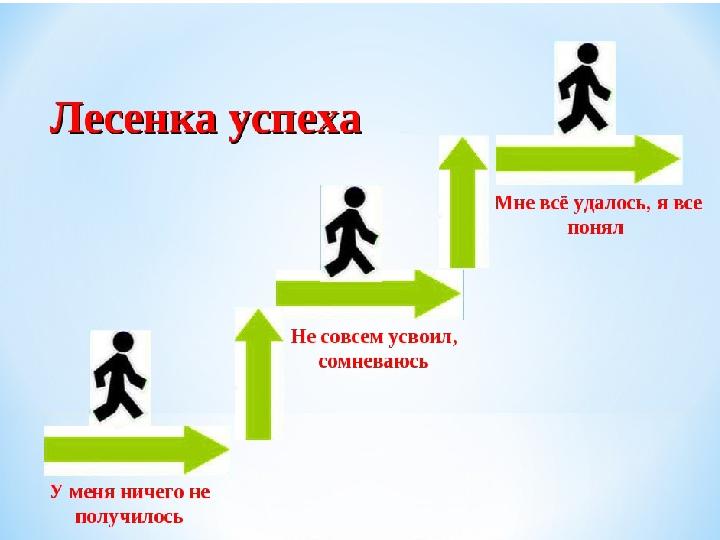 Лесенка успеха

Мне всё удалось, я все понял

Не совсем усвоил, сомневаюсь

У меня ничего не получилось